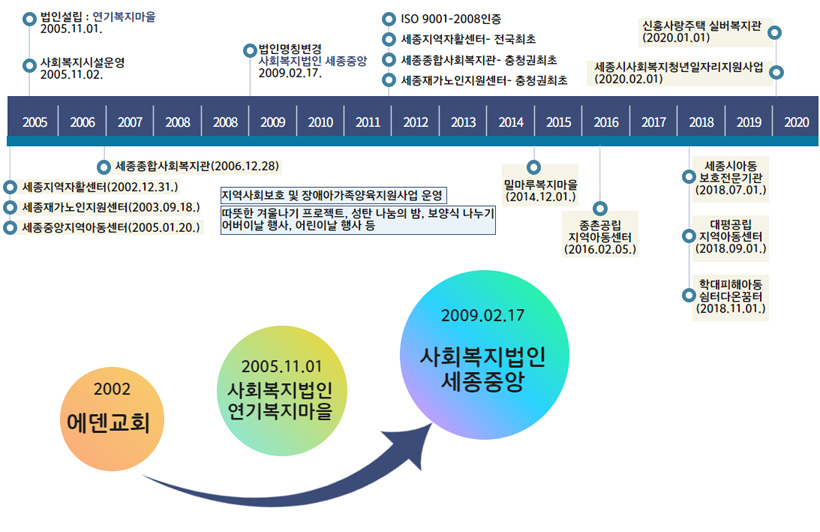 법인설립 : 연기복지마을
2005.11.01.

사회복지시설운영
2005.11.02.

법인명칭변경
사회복지법인 세종중앙
2009.02.17.

ISO 9001-2008인증

세종지역자활센터- 전국최초

세종종합사회복지관- 충청권최초

세종재가노인지원센터- 충청권최초

신흥사랑주택 실버복지관
(2020.01.01)

세종시사회복지청년일자리지원사업
(2020.02.01)

2005 2006 2007 2008 2008 2009 2010 2011 2012 2013 2014 2015 2016 2017 2018 2019 2020

세종종합사회복지관(2006.12.28)

세종지역자활센터(2002.12.31.)

세종재가노인지원센터(2003.09.18.)

세종중앙지역아동센터(2005.01.20.)

지역사회보호 및 장애아가족양육지원사업 운영

따뜻한 겨울나기 프로젝트, 성탄 나눔의 밤, 보양식 나누기
어버이날 행사, 어린이날 행사 등

밀마루복지마을
(2014.12.01.)

종촌공립
지역아동센터
(2016.02.05.)

세종시아동
보호전문기관
(2018.07.01.)

대평공립
지역아동센터
(2018.09.01.)

학대피해아동
쉼터다온꿈터
(2018.11.01.)

2002
에덴교회

2005.11.01
사회복지법인
연기복지마을

2009.02.17
사회복지법인
세종중앙